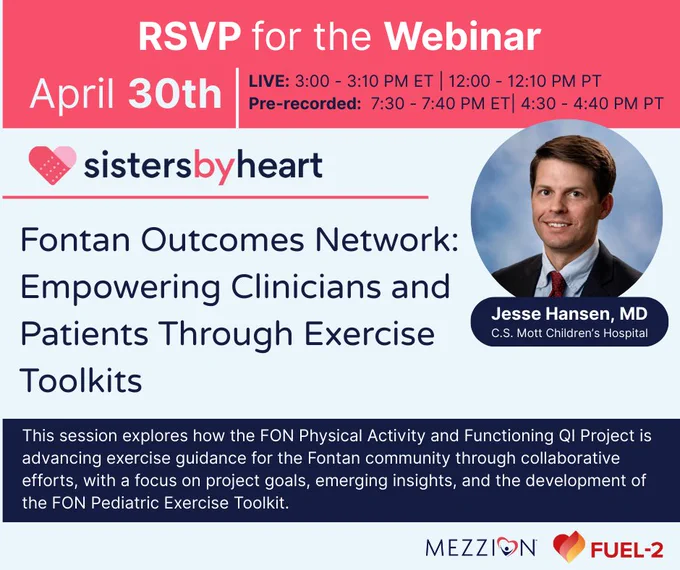 RSVP for the Webinar

April 30th

LIVE: 3:00 - 3:10 PM ET | 12:00 - 12:10 PM PT
Pre-recorded: 7:30 - 7:40 PM ET| 4:30 - 4:40 PM PT

sistersbyheart

Fontan Outcomes Network: Empowering Clinicians and Patients Through Exercise Toolkits

Jesse Hansen, MD
C.S. Mott Children's Hospital

This session explores how the FON Physical Activity and Functioning QI Project is advancing exercise guidance for the Fontan community through collaborative efforts, with a focus on project goals, emerging insights, and the development of the FON Pediatric Exercise Toolkit.

MEZZION

FUEL-2